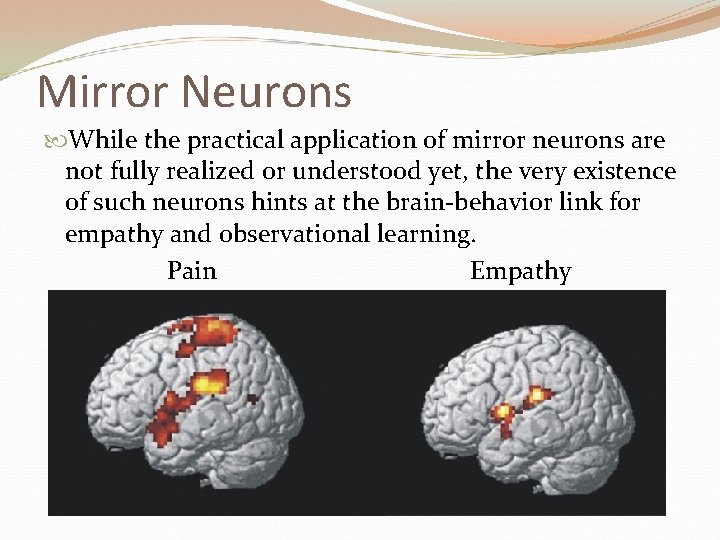 Mirror Neurons

While the practical application of mirror neurons are not fully realized or understood yet, the very existence of such neurons hints at the brain-behavior link for empathy and observational learning.

Pain

Empathy